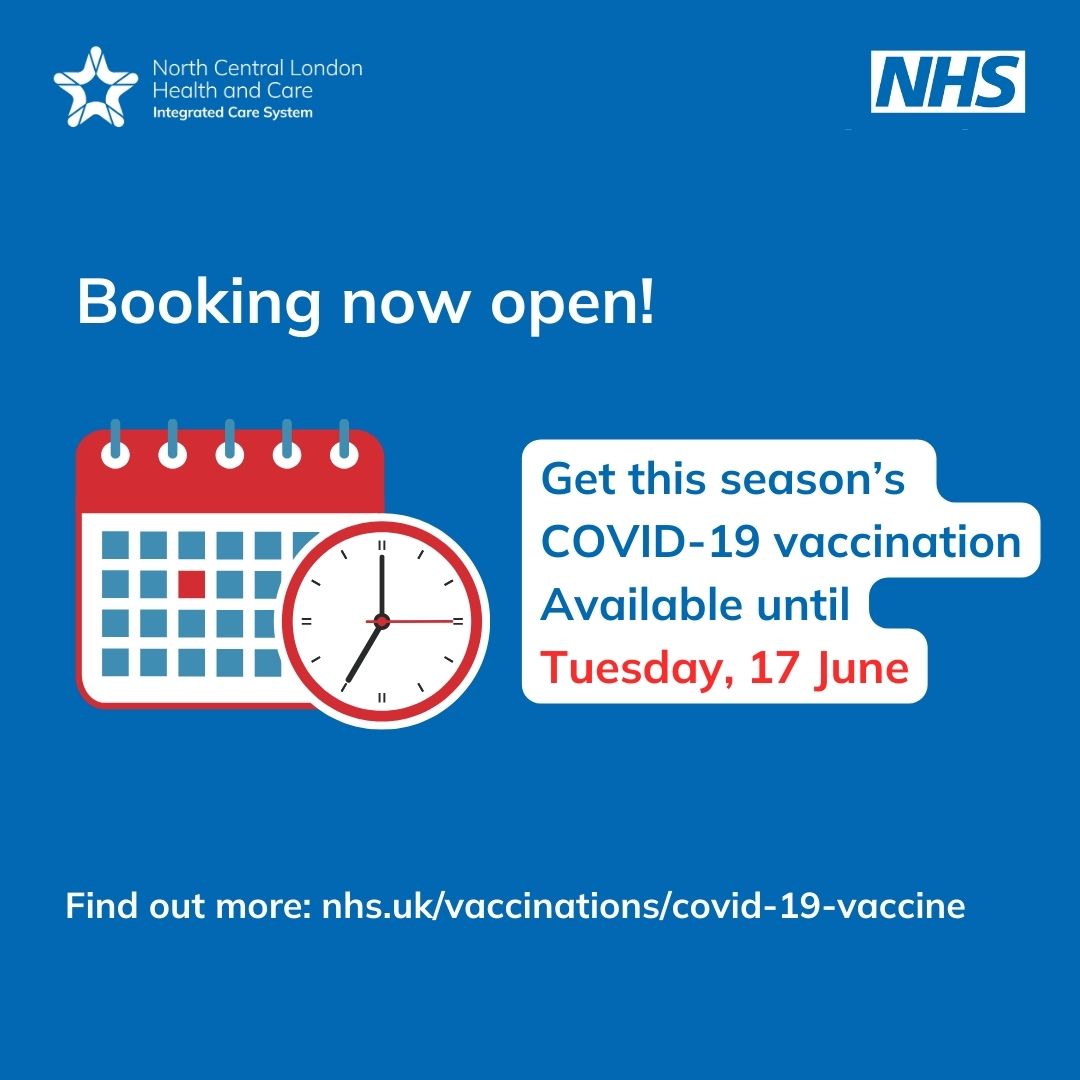 North Central London
Health and Care
Integrated Care System

NHS

Booking now open!

Get this season's
COVID-19 vaccination
Available until
Tuesday, 17 June

Find out more: nhs.uk/vaccinations/covid-19-vaccine